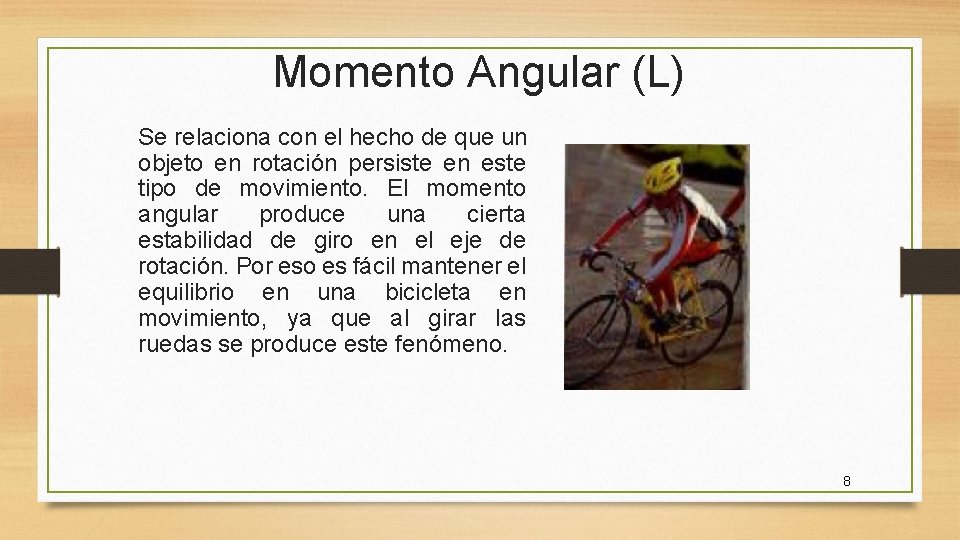 Momento Angular (L)

Se relaciona con el hecho de que un objeto en rotación persiste en este tipo de movimiento. El momento angular produce una cierta estabilidad de giro en el eje de rotación. Por eso es fácil mantener el equilibrio en una bicicleta en movimiento, ya que al girar las ruedas se produce este fenómeno.

8